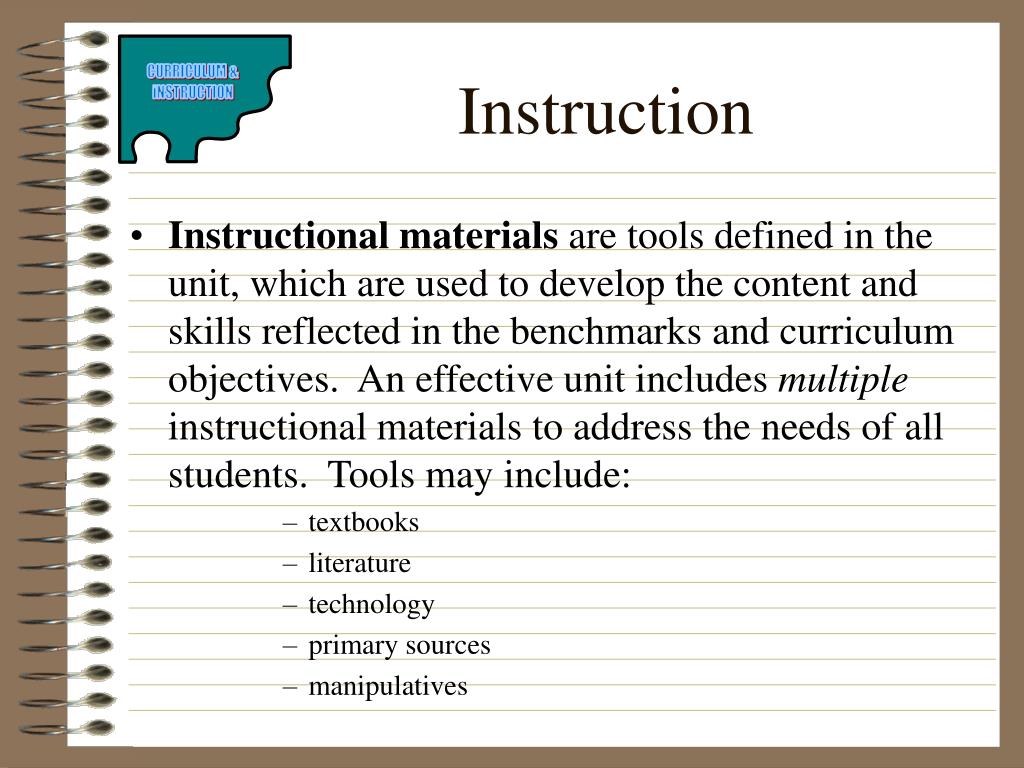 CURRICULUM & INSTRUCTION

Instruction

• Instructional materials are tools defined in the unit, which are used to develop the content and skills reflected in the benchmarks and curriculum objectives. An effective unit includes multiple instructional materials to address the needs of all students. Tools may include:
– textbooks
– literature
– technology
– primary sources
– manipulatives